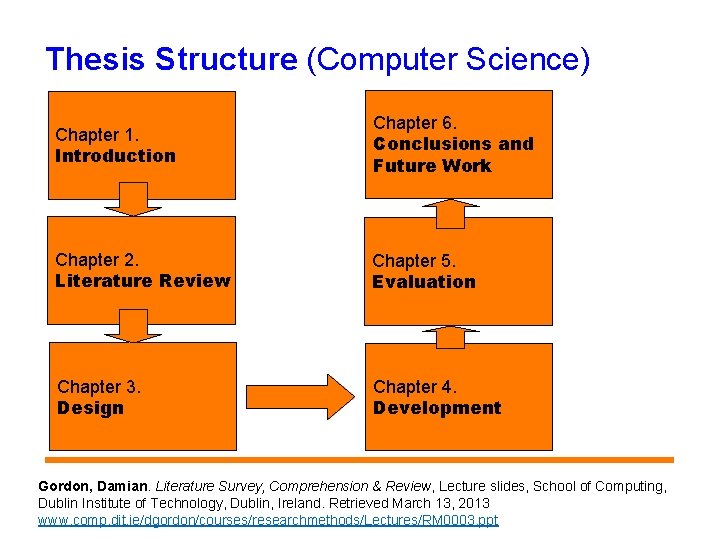 Thesis Structure (Computer Science)

Chapter 1.
Introduction

Chapter 2.
Literature Review

Chapter 3.
Design

Chapter 4.
Development

Chapter 5.
Evaluation

Chapter 6.
Conclusions and Future Work

Gordon, Damian. Literature Survey, Comprehension & Review, Lecture slides, School of Computing, Dublin Institute of Technology, Dublin, Ireland. Retrieved March 13, 2013 www.comp.dit.ie/dgordon/courses/researchmethods/Lectures/RM0003.ppt